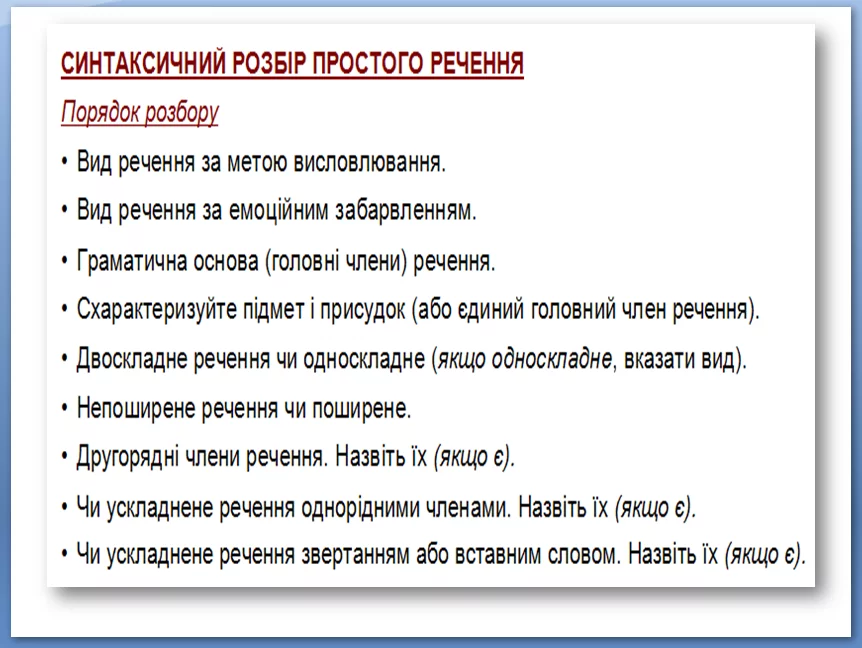 СИНТАКСИЧНИЙ РОЗБІР ПРОСТОГО РЕЧЕННЯ

Порядок розбору

• Вид речення за метою висловлювання.

• Вид речення за емоційним забарвленням.

• Граматична основа (головні члени) речення.

• Схарактеризуйте підмет і присудок (або єдиний головний член речення).

• Двоскладне речення чи односкладне (якщо односкладне, вказати вид).

• Непоширене речення чи поширене.

• Другорядні члени речення. Назвіть їх (якщо є).

• Чи ускладнене речення однорідними членами. Назвіть їх (якщо є).

• Чи ускладнене речення звертанням або вставним словом. Назвіть їх (якщо є).